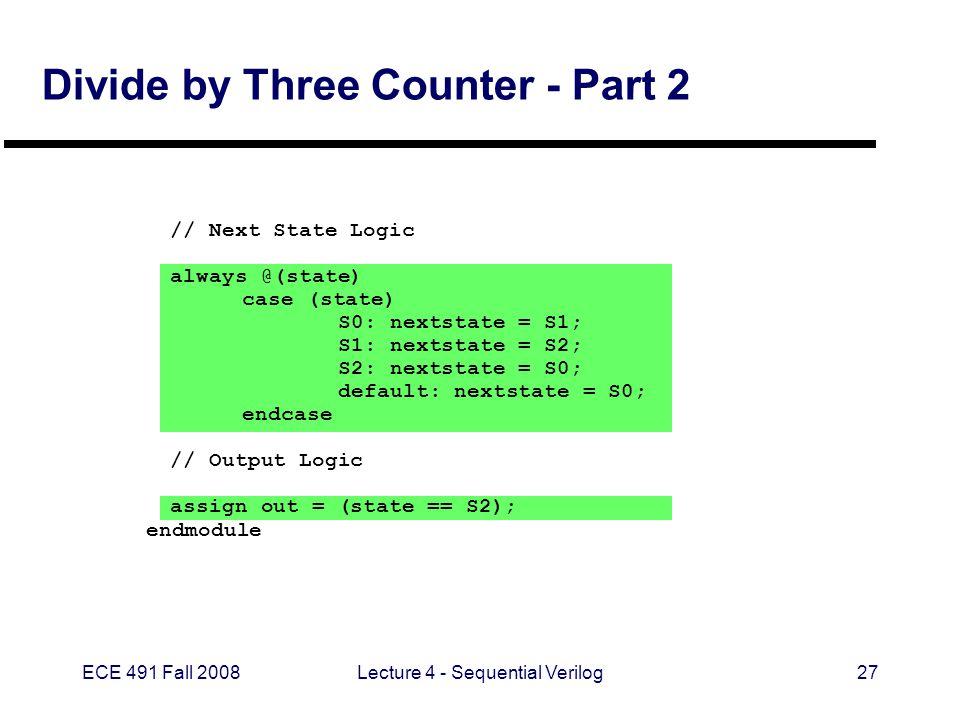 Divide by Three Counter - Part 2

// Next State Logic

always @(state)
case (state)
S0: nextstate = S1;
S1: nextstate = S2;
S2: nextstate = S0;
default: nextstate = S0;
endcase

// Output Logic

assign out = (state == S2);
endmodule

ECE 491 Fall 2008

Lecture 4 - Sequential Verilog

27